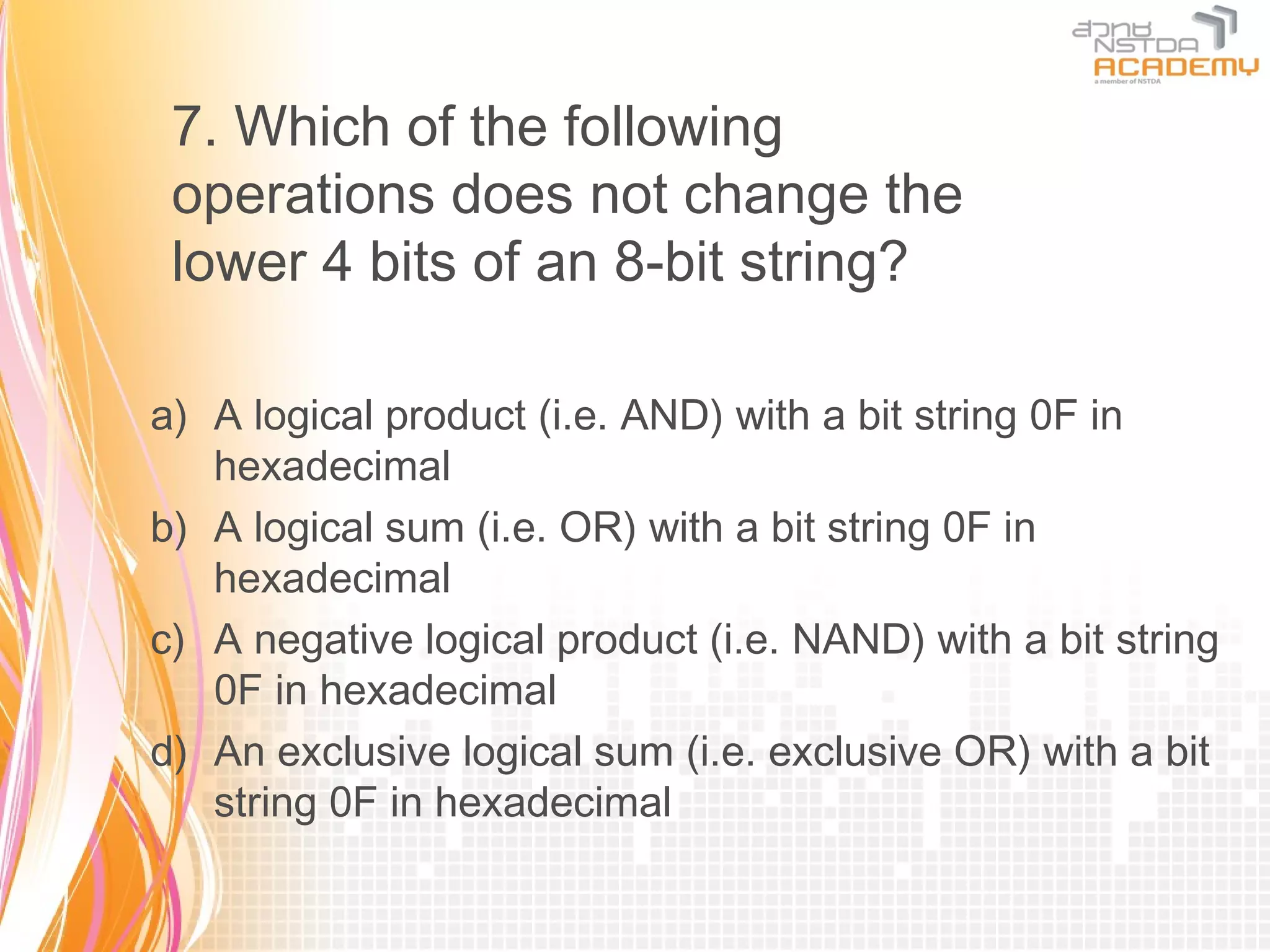 สวทช NSTDA ACADEMY
a member of NSTDA

7. Which of the following operations does not change the lower 4 bits of an 8-bit string?

a) A logical product (i.e. AND) with a bit string 0F in hexadecimal
b) A logical sum (i.e. OR) with a bit string 0F in hexadecimal
c) A negative logical product (i.e. NAND) with a bit string 0F in hexadecimal
d) An exclusive logical sum (i.e. exclusive OR) with a bit string 0F in hexadecimal